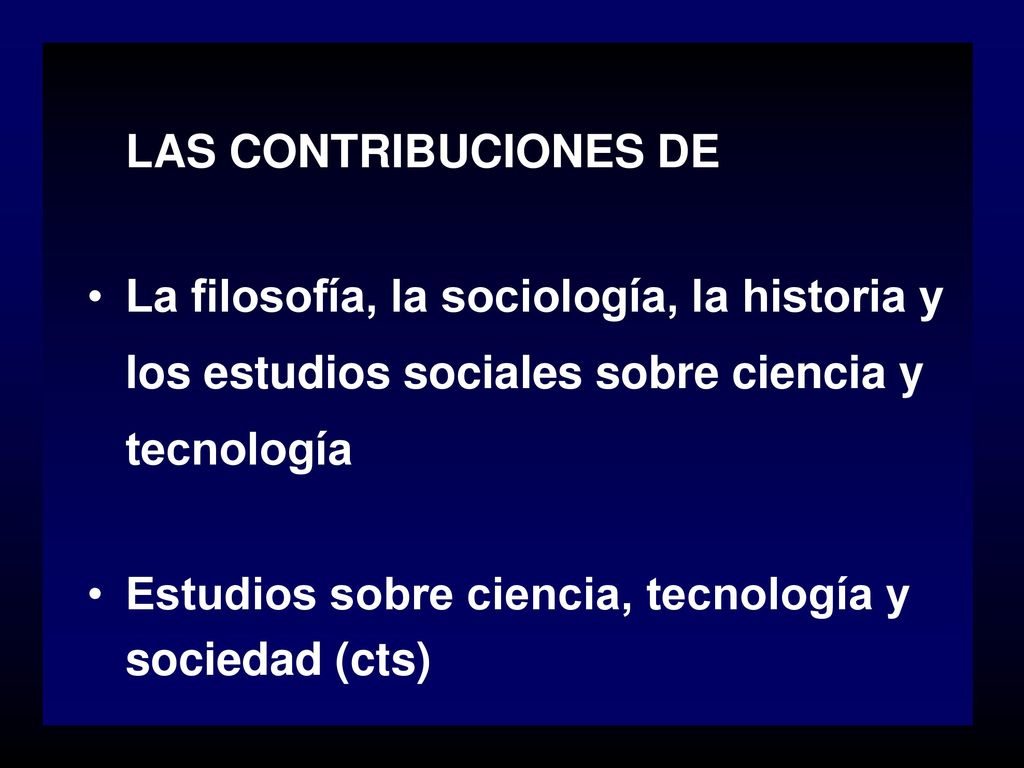 LAS CONTRIBUCIONES DE

• La filosofía, la sociología, la historia y los estudios sociales sobre ciencia y tecnología

• Estudios sobre ciencia, tecnología y sociedad (cts)